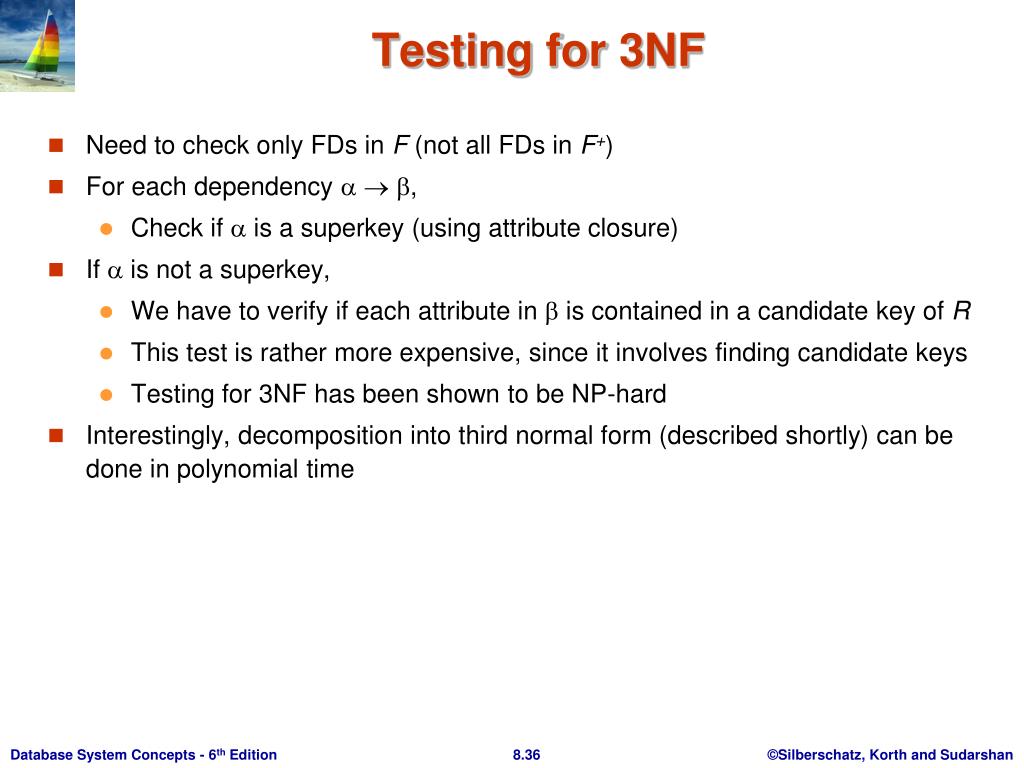 Testing for 3NF

- Need to check only FDs in $F$ (not all FDs in $F^+$)
- For each dependency $\alpha \rightarrow \beta$,
  - Check if $\alpha$ is a superkey (using attribute closure)
- If $\alpha$ is not a superkey,
  - We have to verify if each attribute in $\beta$ is contained in a candidate key of $R$
  - This test is rather more expensive, since it involves finding candidate keys
  - Testing for 3NF has been shown to be NP-hard
- Interestingly, decomposition into third normal form (described shortly) can be done in polynomial time

Database System Concepts - 6$^{th}$ Edition
8.36
©Silberschatz, Korth and Sudarshan